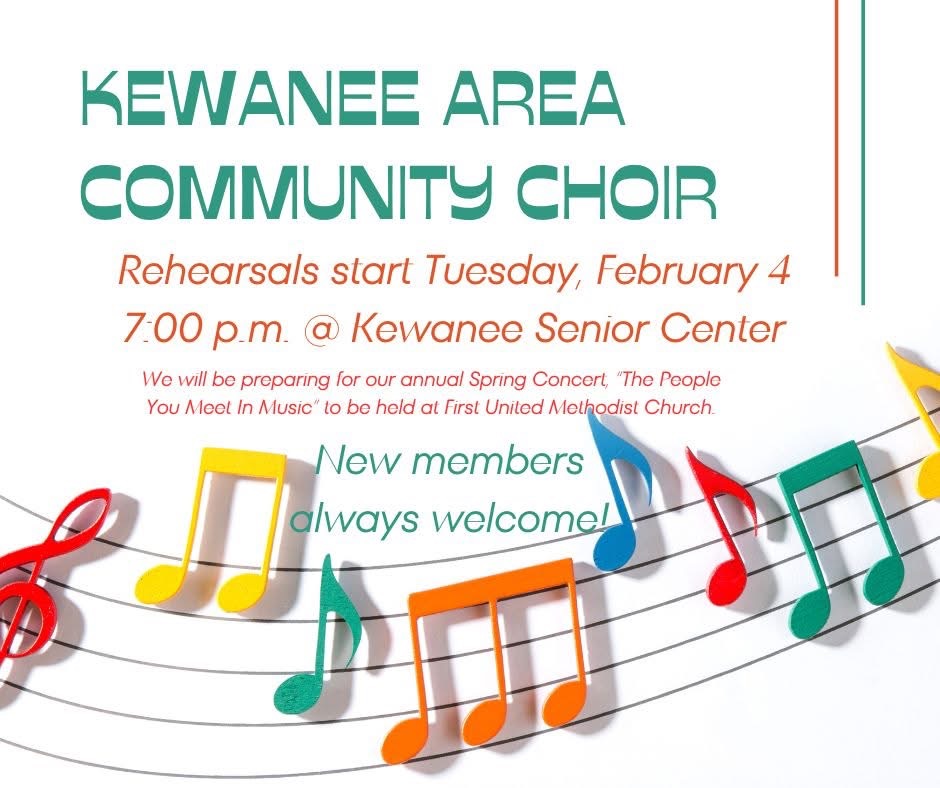 KEWANEE AREA COMMUNITY CHOIR

Rehearsals start Tuesday, February 4
7:00 p.m. @ Kewanee Senior Center

We will be preparing for our annual Spring Concert, "The People You Meet In Music" to be held at First United Methodist Church.

New members always welcome!